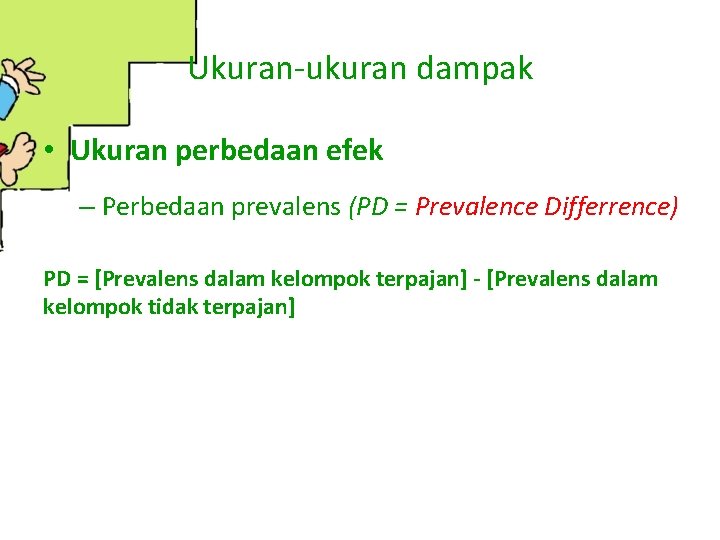 Ukuran-ukuran dampak

• Ukuran perbedaan efek

– Perbedaan prevalens (PD = Prevalence Differrence)

PD = [Prevalens dalam kelompok terpajan] - [Prevalens dalam kelompok tidak terpajan]